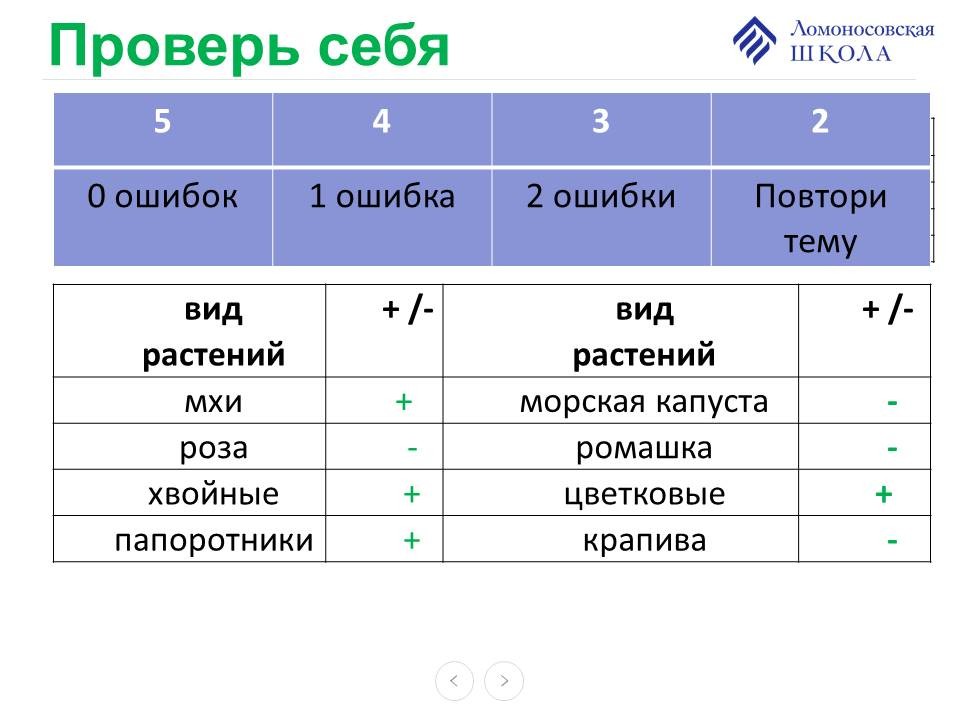 Проверь себя

Ломоносовская ШКОЛА

| 5 | 4 | 3 | 2 |
|---|---|---|---|
| 0 ошибок | 1 ошибка | 2 ошибки | Повтори тему |

| вид растений | + /- | вид растений | + /- |
|---|---|---|---|
| мхи | + | морская капуста | - |
| роза | - | ромашка | - |
| хвойные | + | цветковые | + |
| папоротники | + | крапива | - |